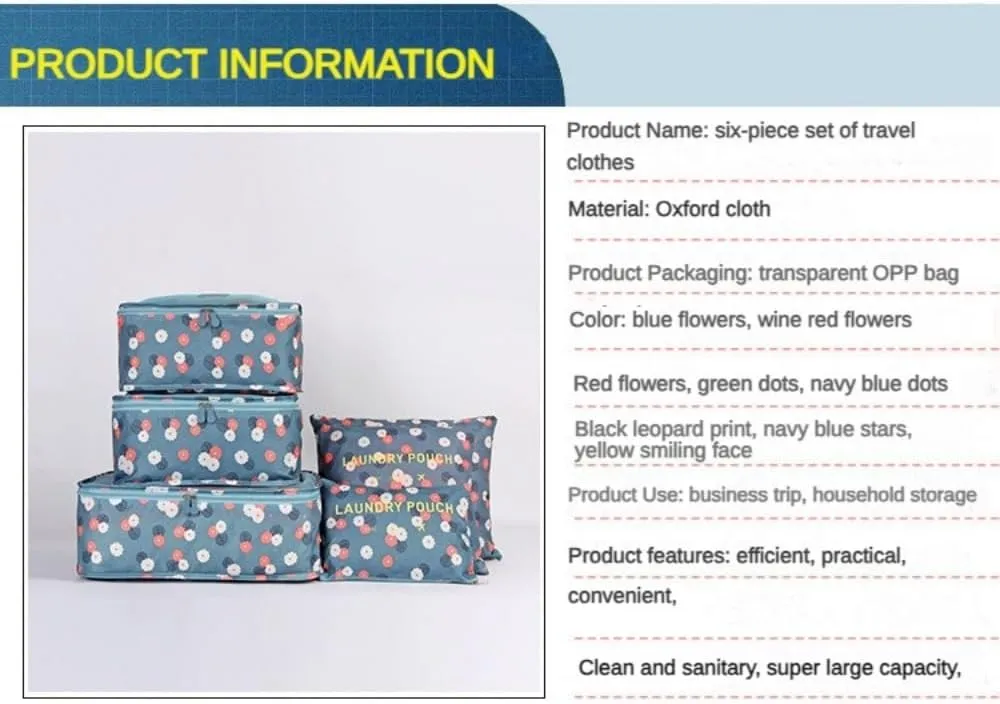 PRODUCT INFORMATION

LAUNDRY POUCH

LAUNDRY POUCH

Product Name: six-piece set of travel clothes

Material: Oxford cloth

Product Packaging: transparent OPP bag

Color: blue flowers, wine red flowers

Red flowers, green dots, navy blue dots

Black leopard print, navy blue stars, yellow smiling face

Product Use: business trip, household storage

Product features: efficient, practical, convenient,

Clean and sanitary, super large capacity,